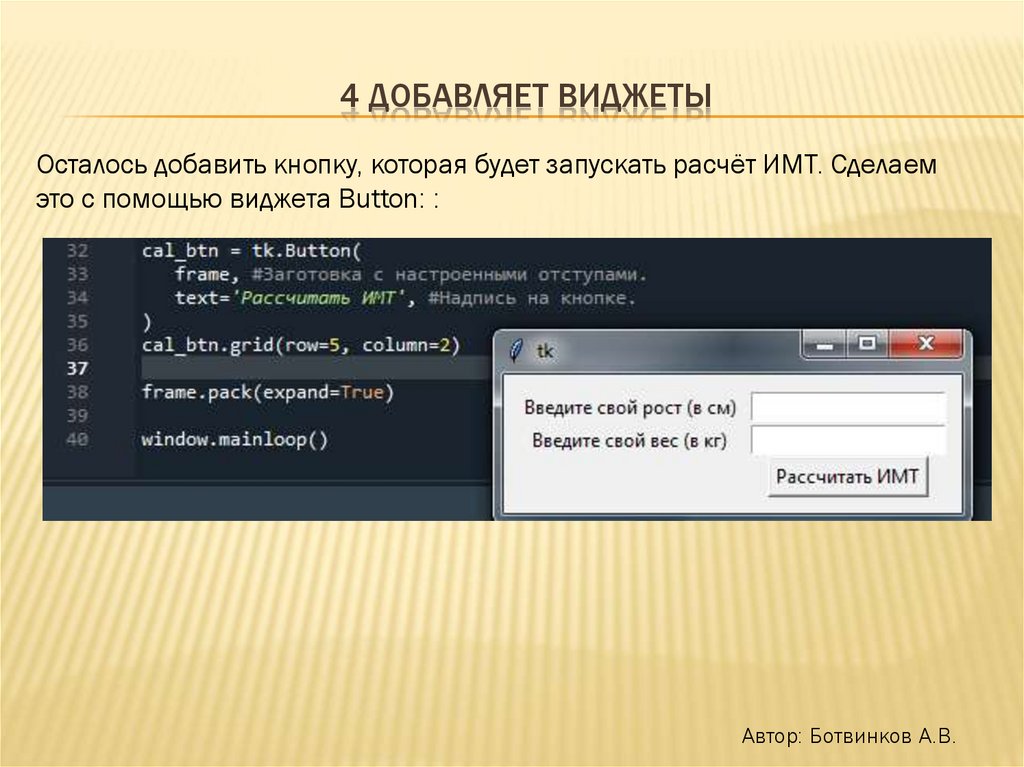 4 ДОБАВЛЯЕТ ВИДЖЕТЫ

Осталось добавить кнопку, которая будет запускать расчёт ИМТ. Сделаем это с помощью виджета Button: :

32 cal_btn = tk.Button(
33 frame, #Заготовка с настроенными отступами.
34 text='Рассчитать ИМТ', #Надпись на кнопке.
35 )
36 cal_btn.grid(row=5, column=2)
37
38 frame.pack(expand=True)
39
40 window.mainloop()

tk

Введите свой рост (в см)
Введите свой вес (в кг)
Рассчитать ИМТ

Автор: Ботвинков А.В.